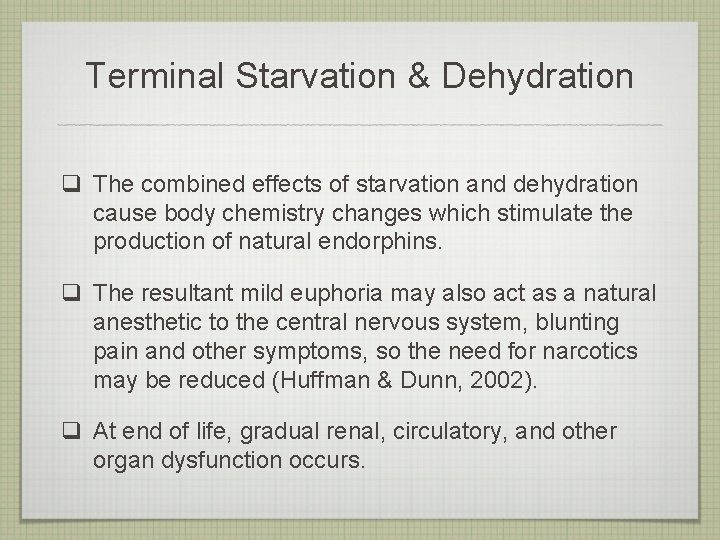 Terminal Starvation & Dehydration

❑ The combined effects of starvation and dehydration cause body chemistry changes which stimulate the production of natural endorphins.

❑ The resultant mild euphoria may also act as a natural anesthetic to the central nervous system, blunting pain and other symptoms, so the need for narcotics may be reduced (Huffman & Dunn, 2002).

❑ At end of life, gradual renal, circulatory, and other organ dysfunction occurs.